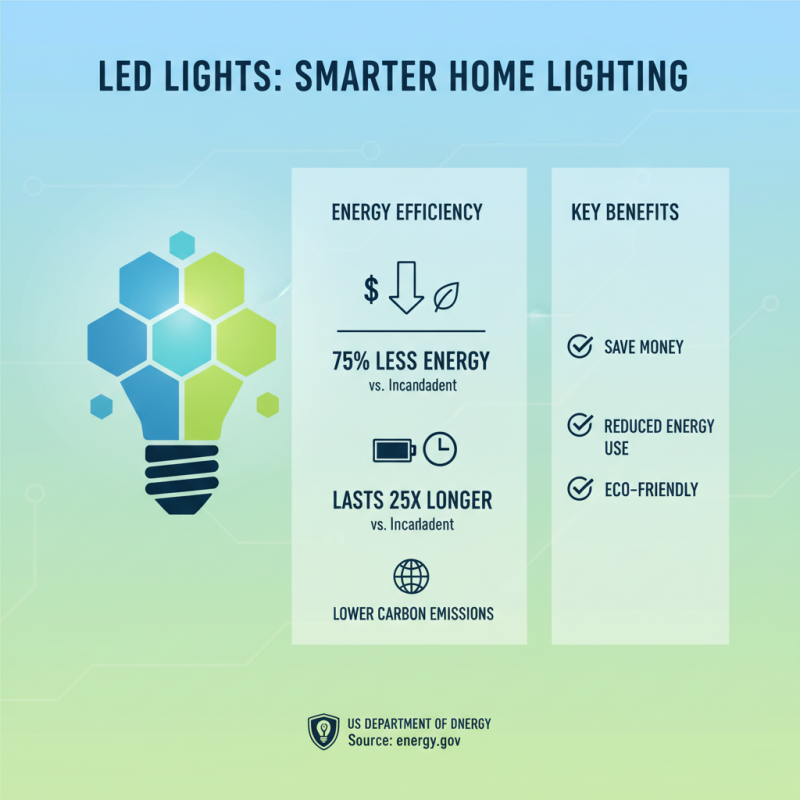 LED LIGHTS: SMARTER HOME LIGHTING

ENERGY EFFICIENCY

$

75% LESS ENERGY
vs. Incandadent

LASTS 25X LONGER
vs. Incandadent

LOWER CARBON EMISSIONS

KEY BENEFITS

SAVE MONEY

REDUCED ENERGY USE

ECO-FRIENDLY

US DEPARTMENT OF DNERGY
Source: energy.gov